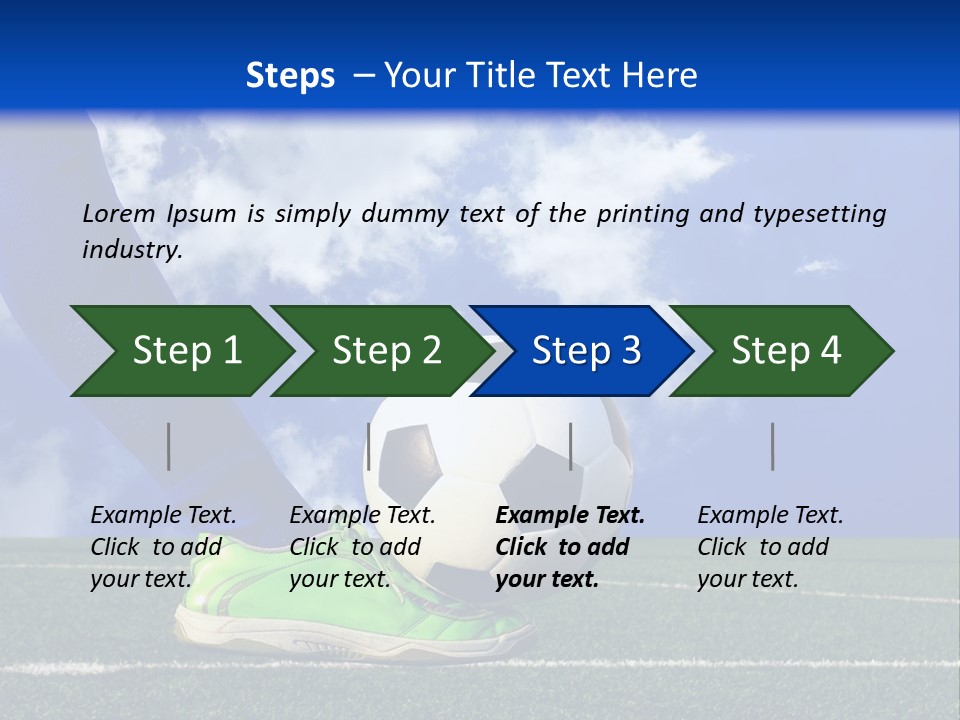 Steps – Your Title Text Here

Lorem Ipsum is simply dummy text of the printing and typesetting industry.

Step 1

Step 2

Step 3

Step 4

Example Text. Click to add your text.

Example Text. Click to add your text.

Example Text. Click to add your text.

Example Text. Click to add your text.